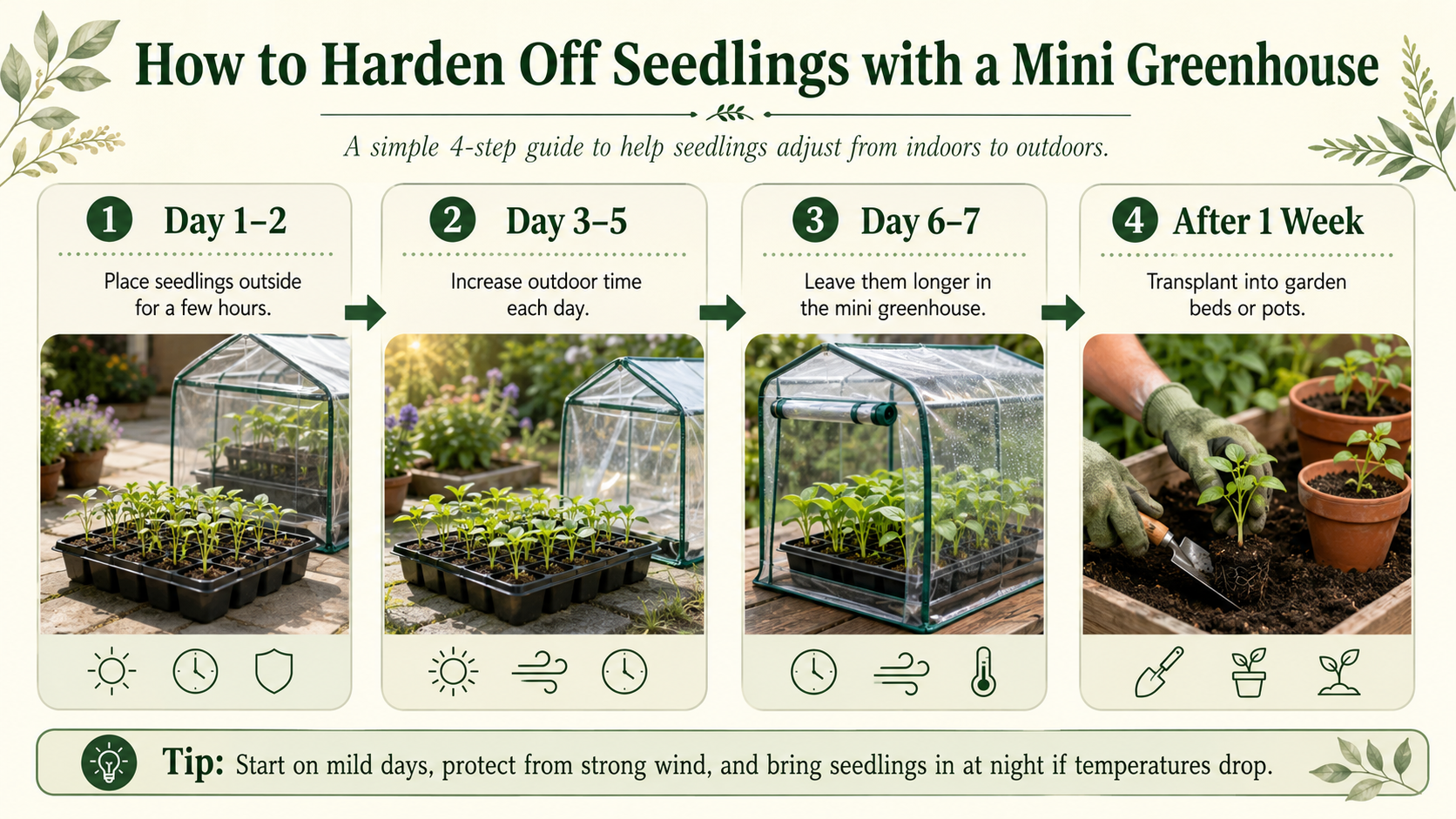 How to Harden Off Seedlings with a Mini Greenhouse

A simple 4-step guide to help seedlings adjust from indoors to outdoors.

1 Day 1–2

Place seedlings outside for a few hours.

2 Day 3–5

Increase outdoor time each day.

3 Day 6–7

Leave them longer in the mini greenhouse.

4 After 1 Week

Transplant into garden beds or pots.

Tip: Start on mild days, protect from strong wind, and bring seedlings in at night if temperatures drop.